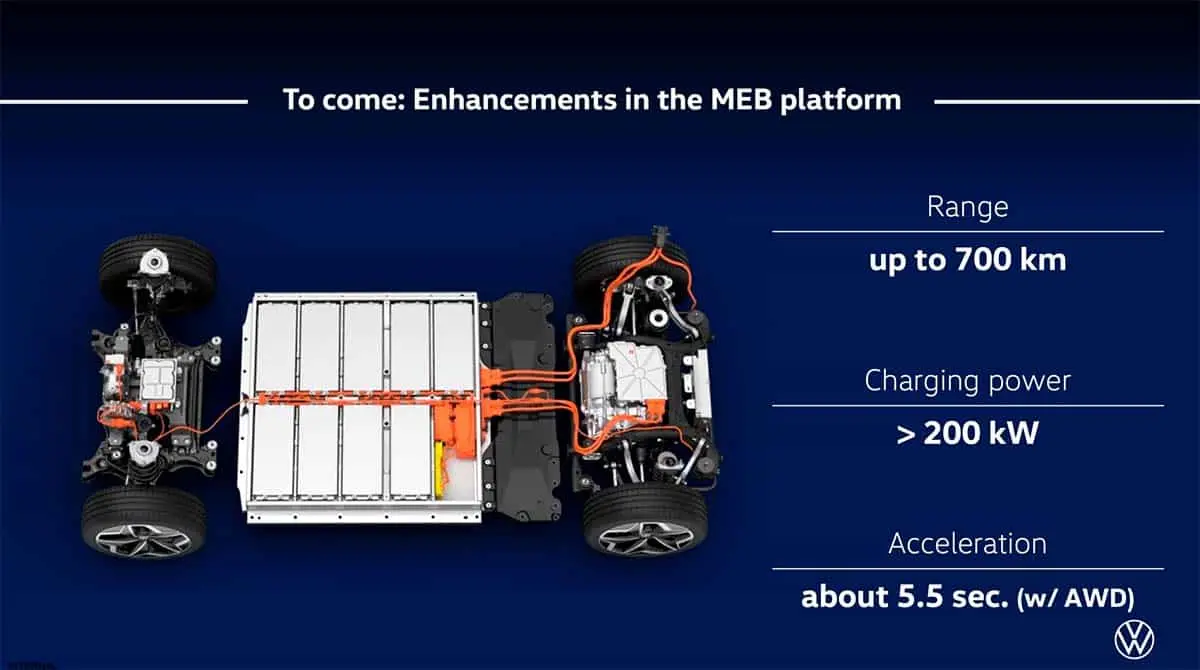 To come: Enhancements in the MEB platform

Range

up to 700 km

Charging power

> 200 kW

Acceleration

about 5.5 sec. (w/ AWD)